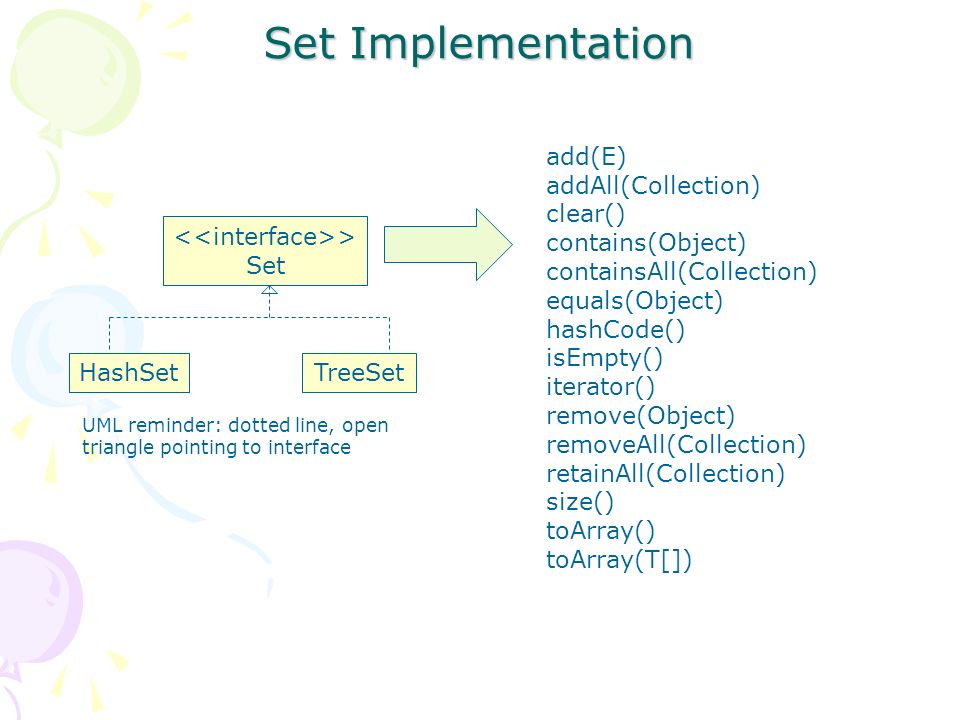 Set Implementation

<<interface>>
Set

HashSet

TreeSet

UML reminder: dotted line, open triangle pointing to interface

add(E)
addAll(Collection)
clear()
contains(Object)
containsAll(Collection)
equals(Object)
hashCode()
isEmpty()
iterator()
remove(Object)
removeAll(Collection)
retainAll(Collection)
size()
toArray()
toArray(T[])